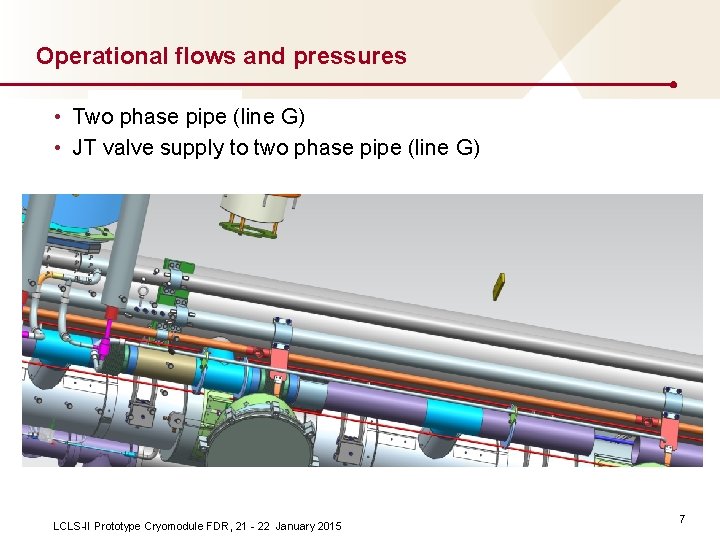 Operational flows and pressures

• Two phase pipe (line G)
• JT valve supply to two phase pipe (line G)

LCLS-II Prototype Cryomodule FDR, 21 - 22 January 2015

7